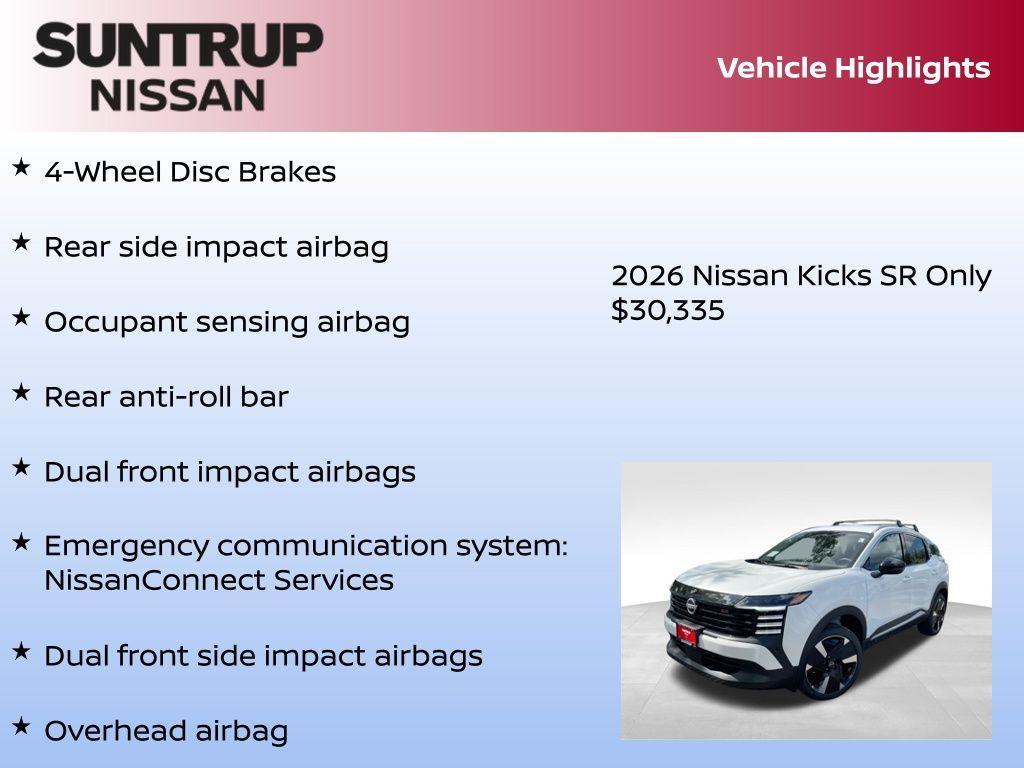 SUNTRUP NISSAN

Vehicle Highlights

★ 4-Wheel Disc Brakes

★ Rear side impact airbag

★ Occupant sensing airbag

★ Rear anti-roll bar

★ Dual front impact airbags

★ Emergency communication system: NissanConnect Services

★ Dual front side impact airbags

★ Overhead airbag

2026 Nissan Kicks SR Only $30,335